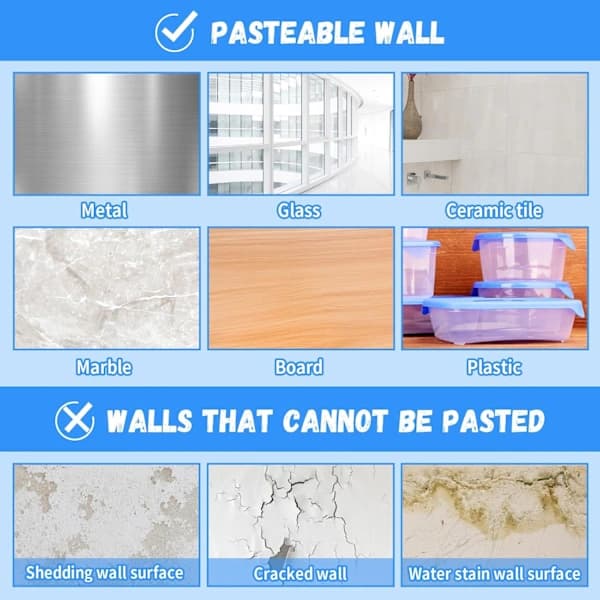 PASTEABLE WALL

Metal

Glass

Ceramic tile

Marble

Board

Plastic

WALLS THAT CANNOT BE PASTED

Shedding wall surface

Cracked wall

Water stain wall surface